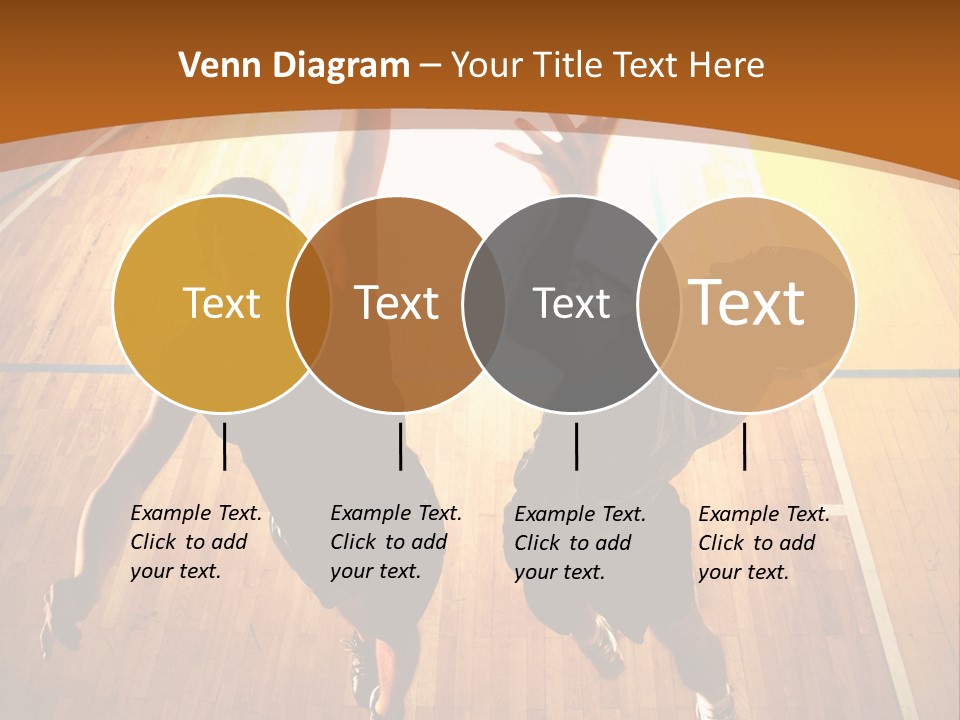 Venn Diagram – Your Title Text Here

Text

Text

Text

Text

Example Text. Click to add your text.

Example Text. Click to add your text.

Example Text. Click to add your text.

Example Text. Click to add your text.